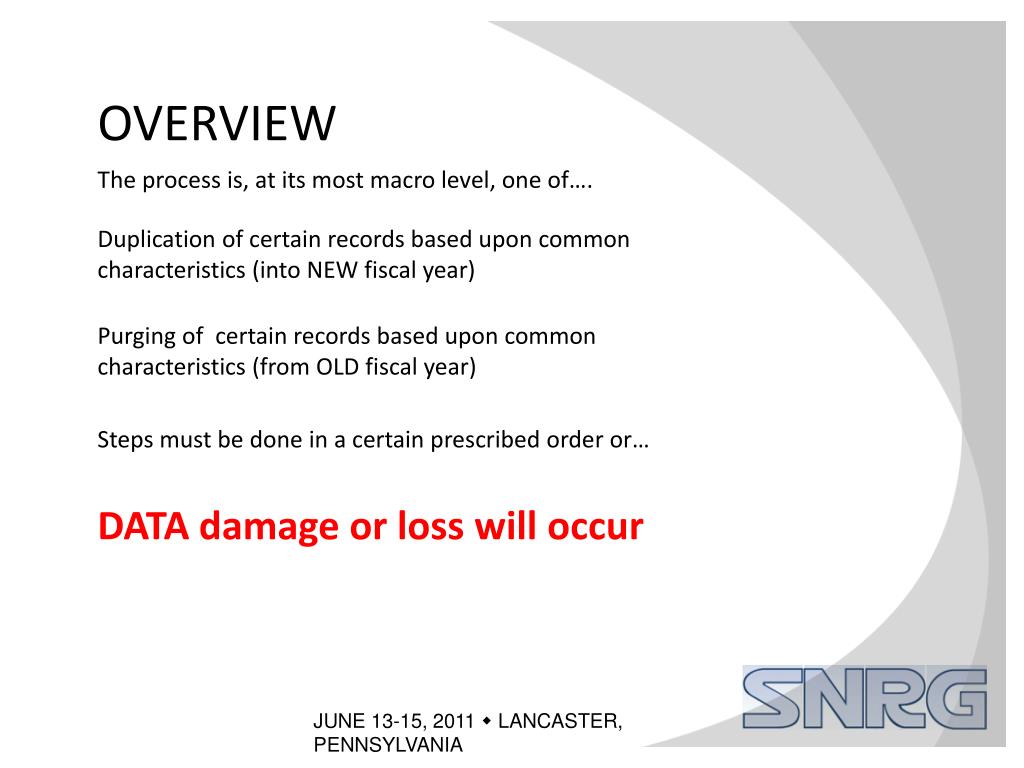 OVERVIEW

The process is, at its most macro level, one of….

Duplication of certain records based upon common characteristics (into NEW fiscal year)

Purging of certain records based upon common characteristics (from OLD fiscal year)

Steps must be done in a certain prescribed order or…

DATA damage or loss will occur

JUNE 13-15, 2011 ◆ LANCASTER, PENNSYLVANIA

SNRG